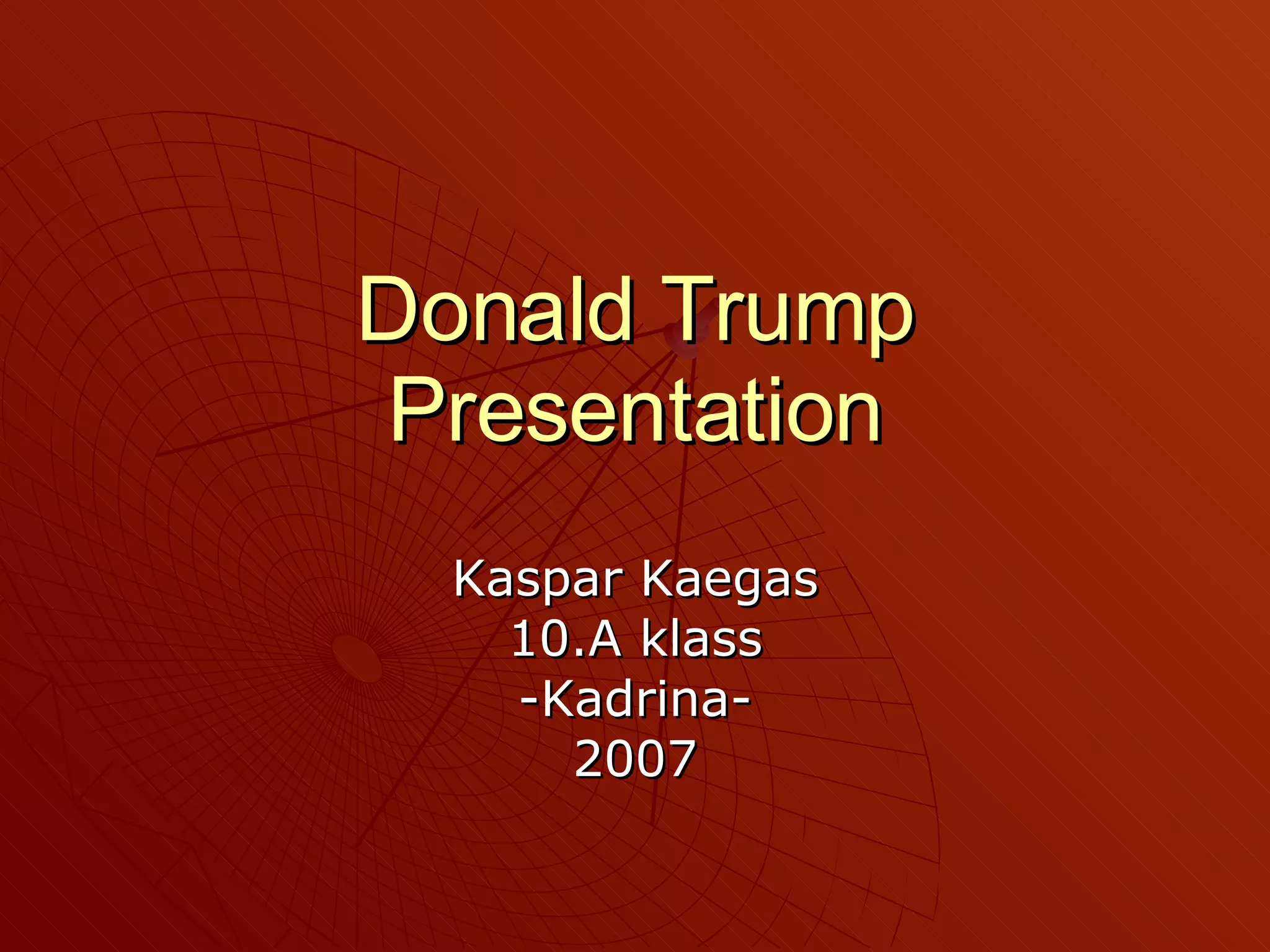 Donald Trump
Presentation

Kaspar Kaegas
10.A klass
-Kadrina-
2007